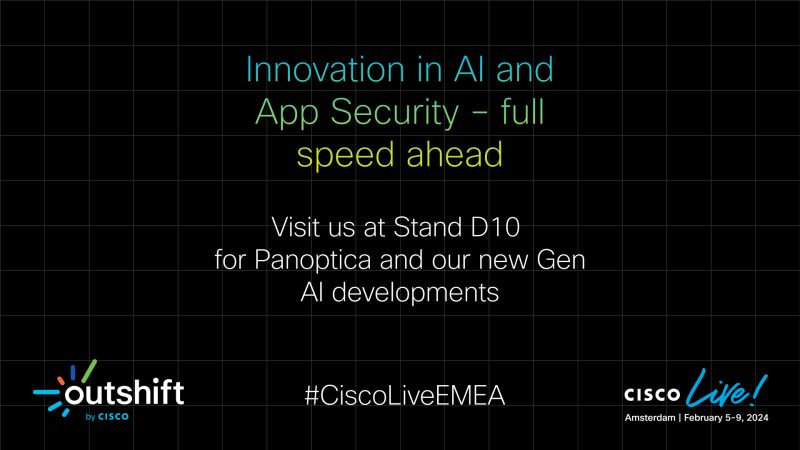 Innovation in AI and App Security – full speed ahead

Visit us at Stand D10 for Panoptica and our new Gen AI developments

outshift by CISCO

#CiscoLiveEMEA

CISCO Live!
Amsterdam | February 5-9, 2024